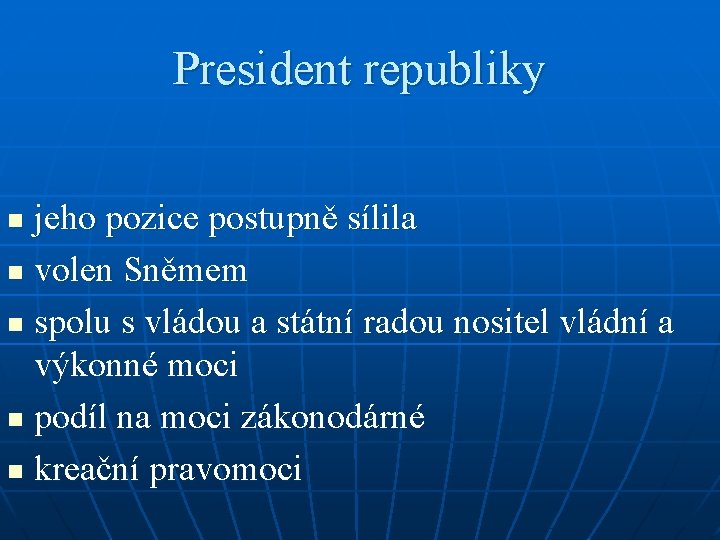 President republiky

- jeho pozice postupně sílila
- volen Sněmem
- spolu s vládou a státní radou nositel vládní a výkonné moci
- podíl na moci zákonodárné
- kreační pravomoci